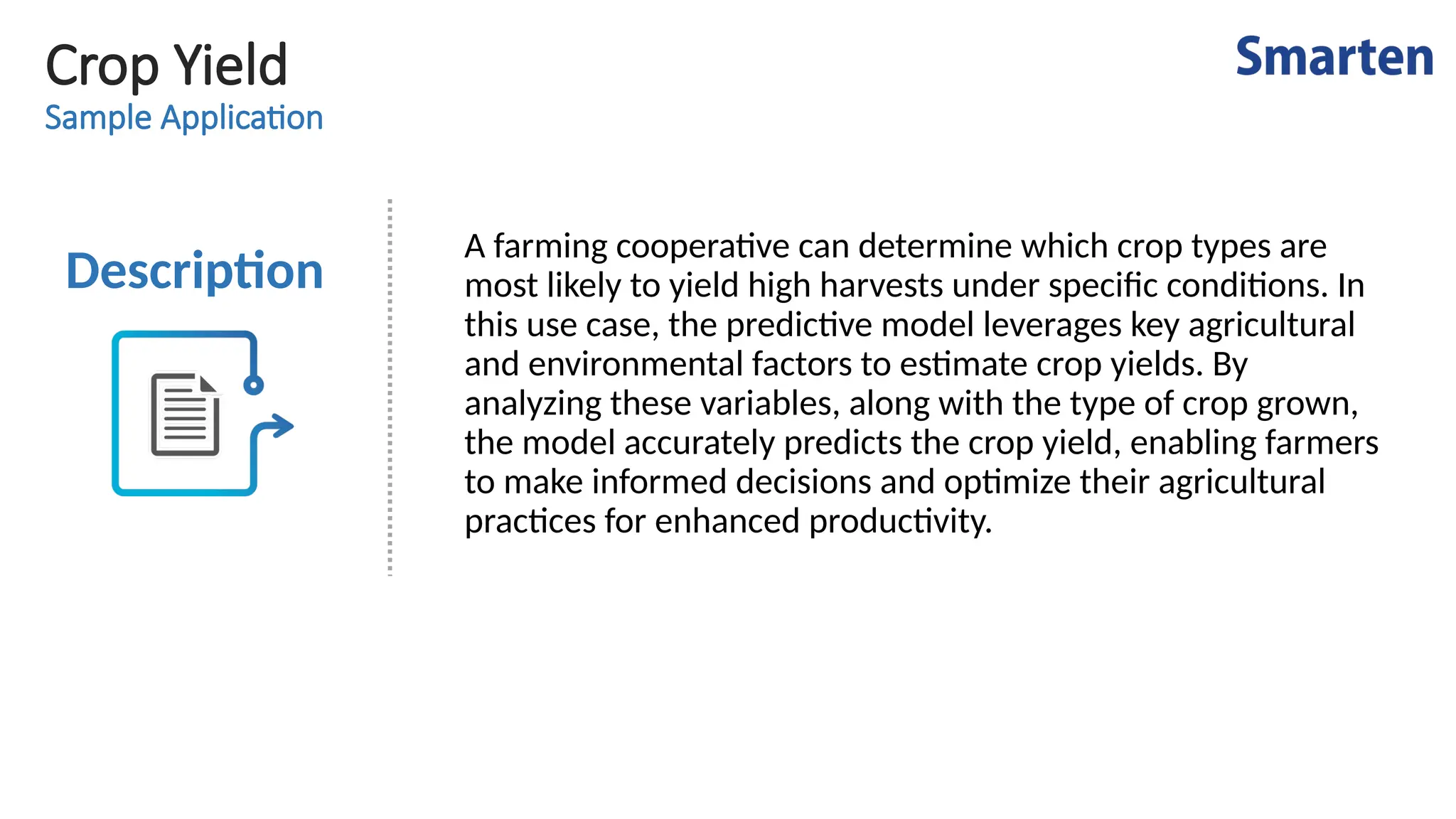 Crop Yield
Sample Application

Smarten

Description

A farming cooperative can determine which crop types are most likely to yield high harvests under specific conditions. In this use case, the predictive model leverages key agricultural and environmental factors to estimate crop yields. By analyzing these variables, along with the type of crop grown, the model accurately predicts the crop yield, enabling farmers to make informed decisions and optimize their agricultural practices for enhanced productivity.